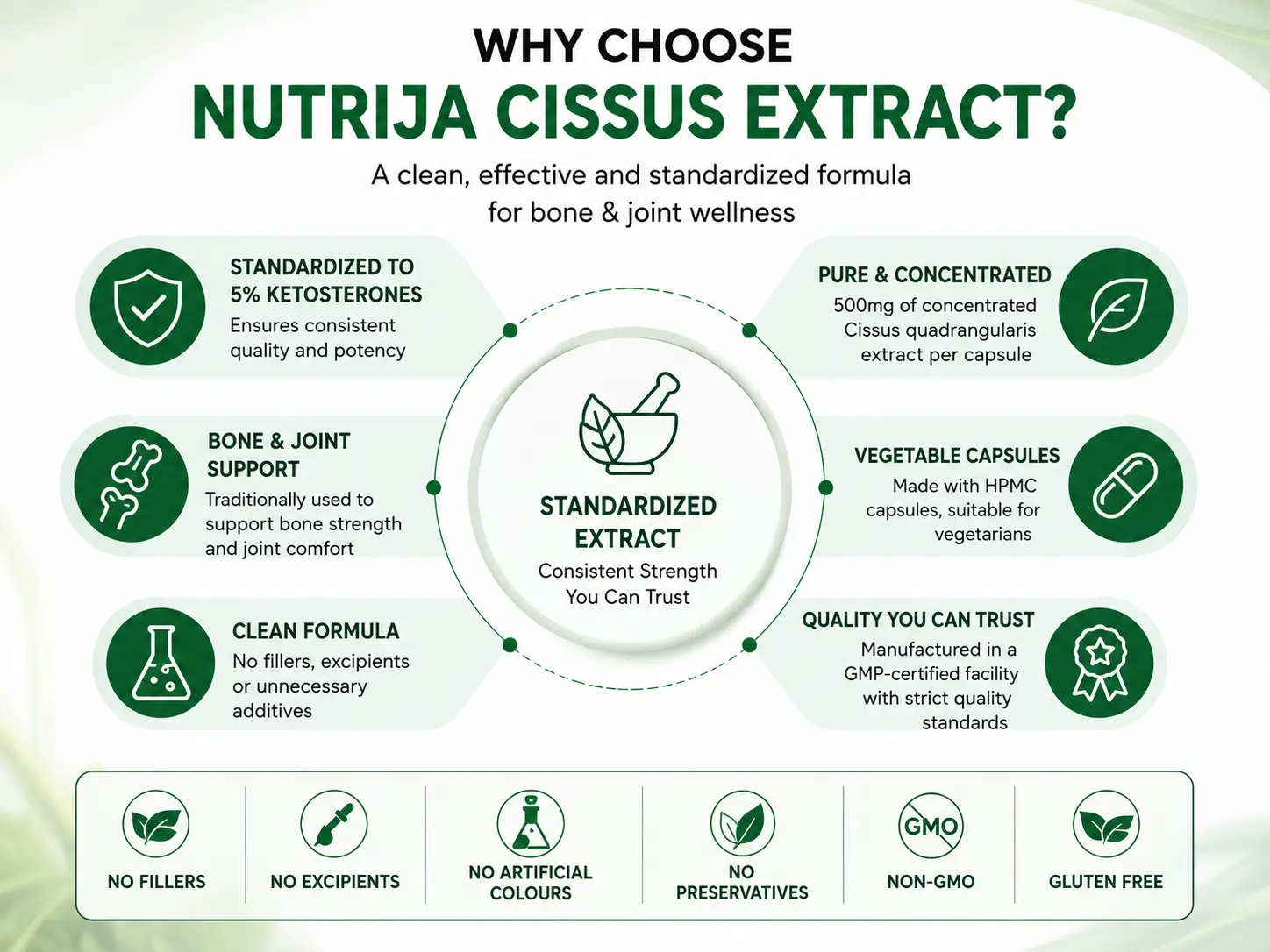 WHY CHOOSE
NUTRIJA CISSUS EXTRACT?

A clean, effective and standardized formula for bone & joint wellness

STANDARDIZED TO 5% KETOSTERONES
Ensures consistent quality and potency

BONE & JOINT SUPPORT
Traditionally used to support bone strength and joint comfort

CLEAN FORMULA
No fillers, excipients or unnecessary additives

STANDARDIZED EXTRACT
Consistent Strength You Can Trust

PURE & CONCENTRATED
500mg of concentrated Cissus quadrangularis extract per capsule

VEGETABLE CAPSULES
Made with HPMC capsules, suitable for vegetarians

QUALITY YOU CAN TRUST
Manufactured in a GMP-certified facility with strict quality standards

NO FILLERS

NO EXCIPIENTS

NO ARTIFICIAL COLOURS

NO PRESERVATIVES

GMO

NON-GMO

GLUTEN FREE